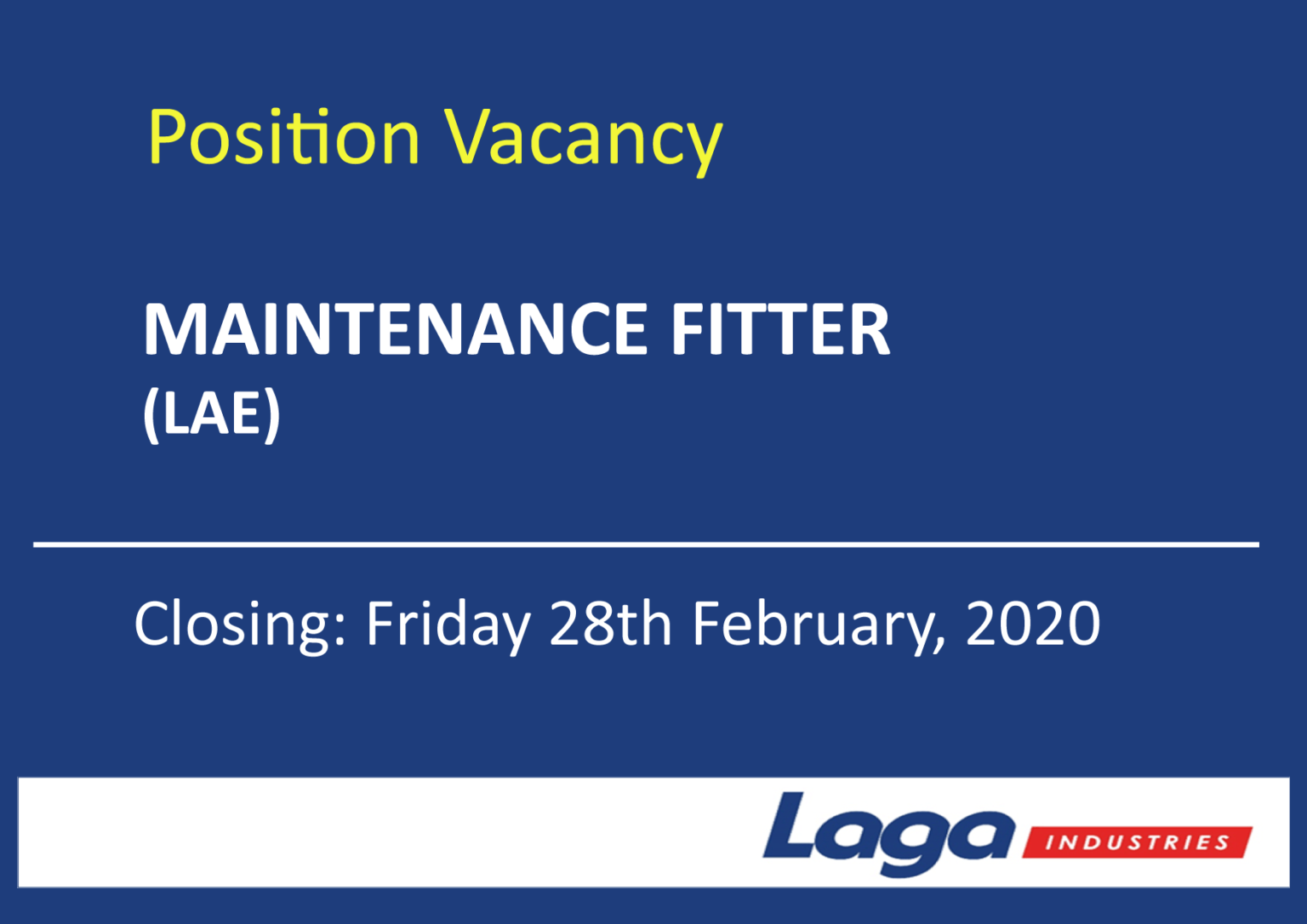 Position Vacancy

MAINTENANCE FITTER
(LAE)

Closing: Friday 28th February, 2020

Laga INDUSTRIES